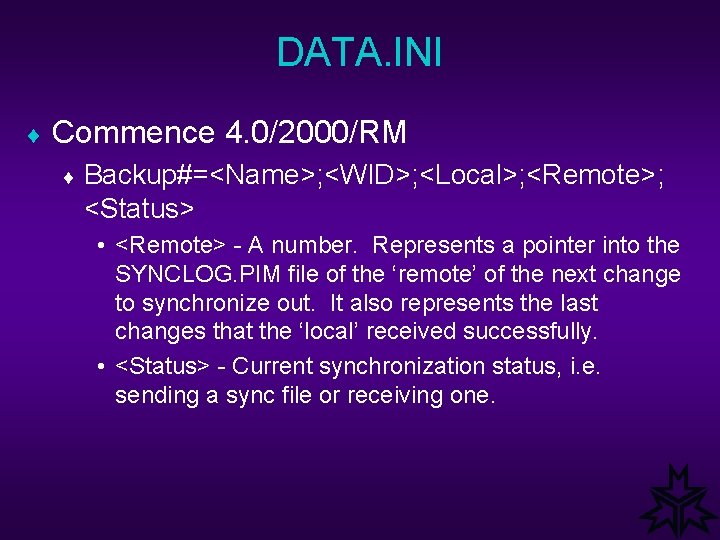 DATA.INI

♦ Commence 4.0/2000/RM

♦ Backup#=<Name>;<WID>;<Local>;<Remote>;<Status>

• <Remote> - A number. Represents a pointer into the SYNCLOG.PIM file of the ‘remote’ of the next change to synchronize out. It also represents the last changes that the ‘local’ received successfully.

• <Status> - Current synchronization status, i.e. sending a sync file or receiving one.